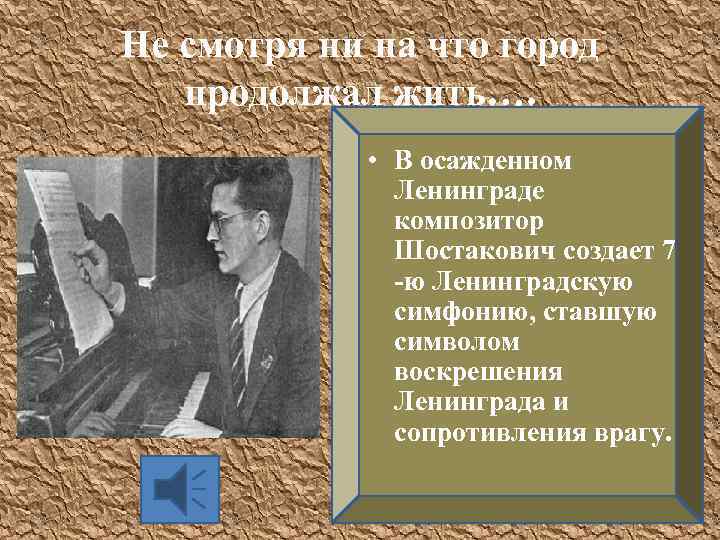 Не смотря ни на что город продолжал жить….

• В осажденном Ленинграде композитор Шостакович создает 7 -ю Ленинградскую симфонию, ставшую символом воскрешения Ленинграда и сопротивления врагу.